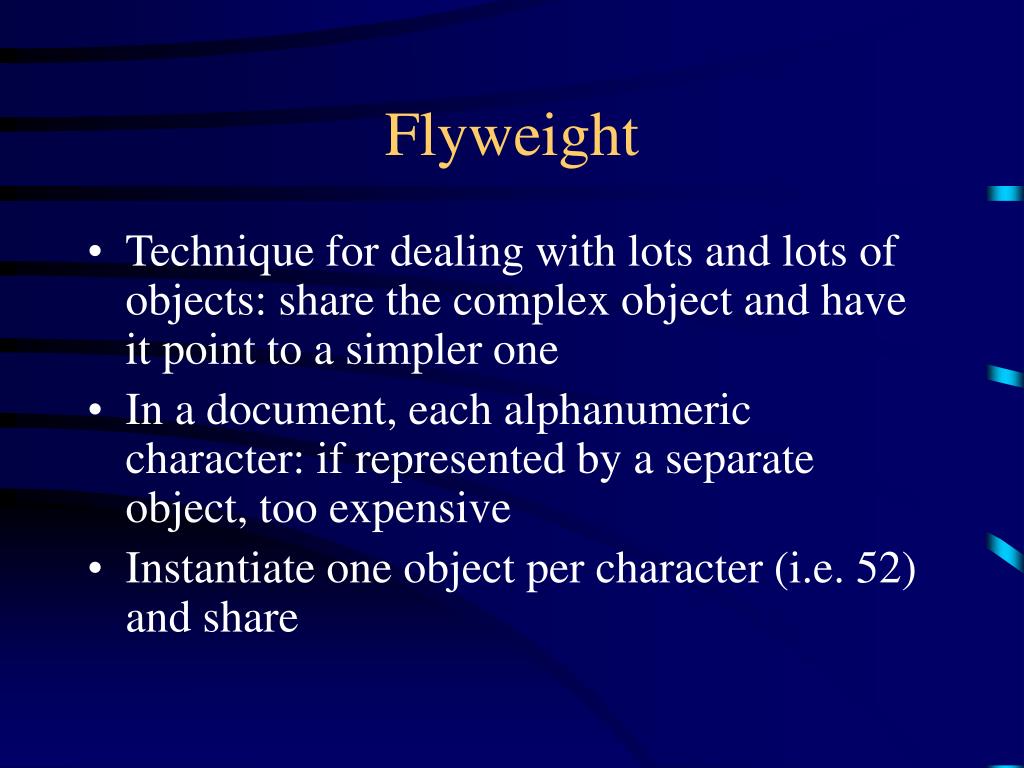 Flyweight

• Technique for dealing with lots and lots of objects: share the complex object and have it point to a simpler one
• In a document, each alphanumeric character: if represented by a separate object, too expensive
• Instantiate one object per character (i.e. 52) and share